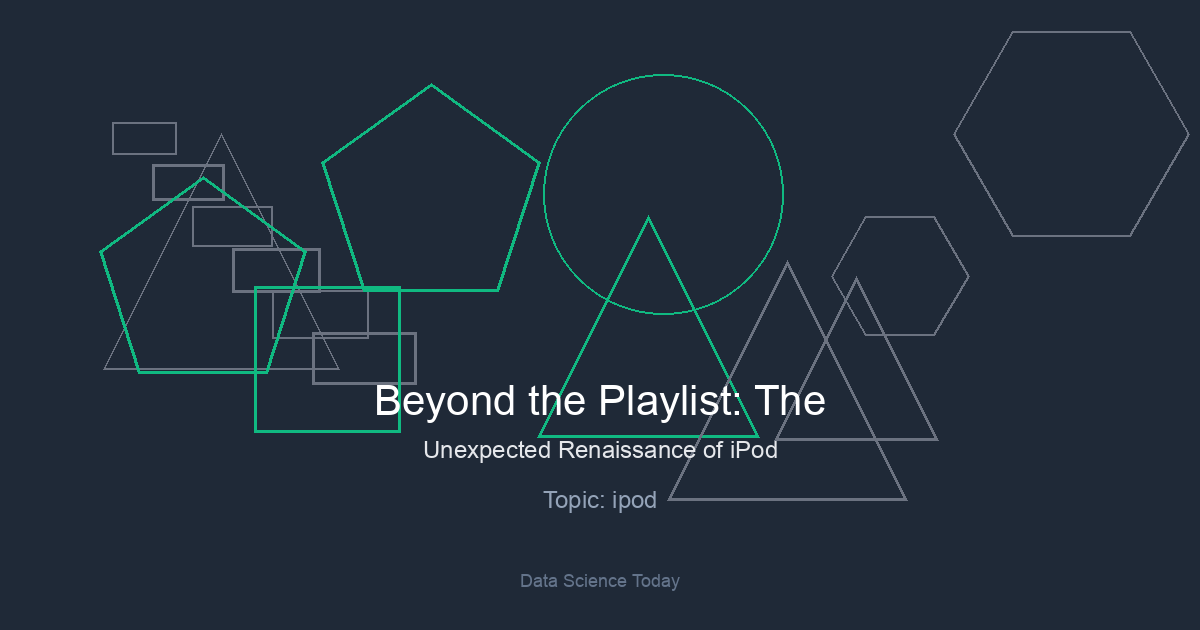 Beyond the Playlist: The

Unexpected Renaissance of iPod

Topic: ipod

Data Science Today